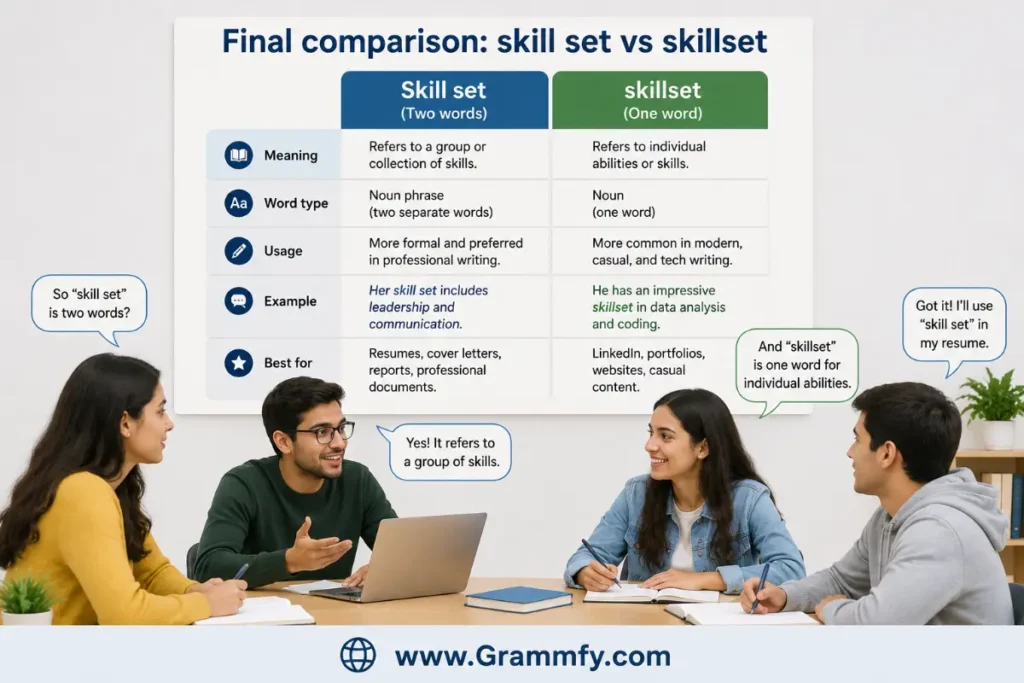 Final comparison: skill set vs skillset

| | Skill set (Two words) | skillset (One word) |
|---|---|---|
| Meaning | Refers to a group or collection of skills. | Refers to individual abilities or skills. |
| Aa Word type | Noun phrase (two separate words) | Noun (one word) |
| Usage | More formal and preferred in professional writing. | More common in modern, casual, and tech writing. |
| Example | Her skill set includes leadership and communication. | He has an impressive skillset in data analysis and coding. |
| Best for | Resumes, cover letters, reports, professional documents. | LinkedIn, portfolios, websites, casual content. |

So "skill set" is two words?

Yes! It refers to a group of skills.

And "skillset" is one word for individual abilities.

Got it! I'll use "skill set" in my resume.

www.Grammfy.com